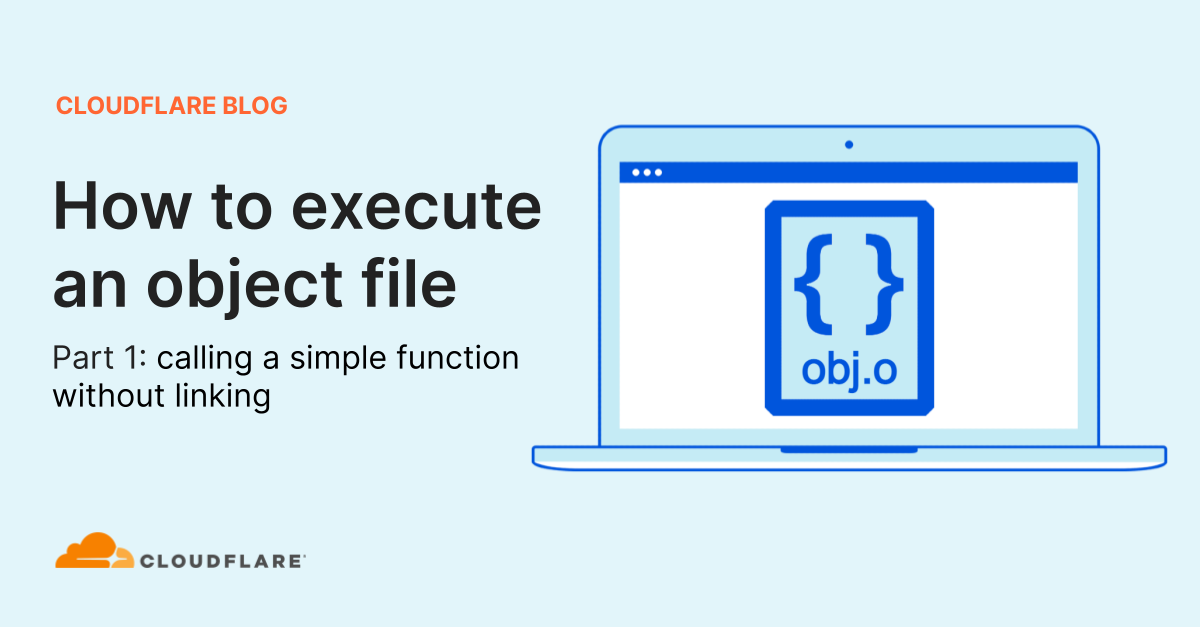 CLOUDFLARE BLOG

How to execute an object file

Part 1: calling a simple function without linking

{ }
obj.o

CLOUDFLARE